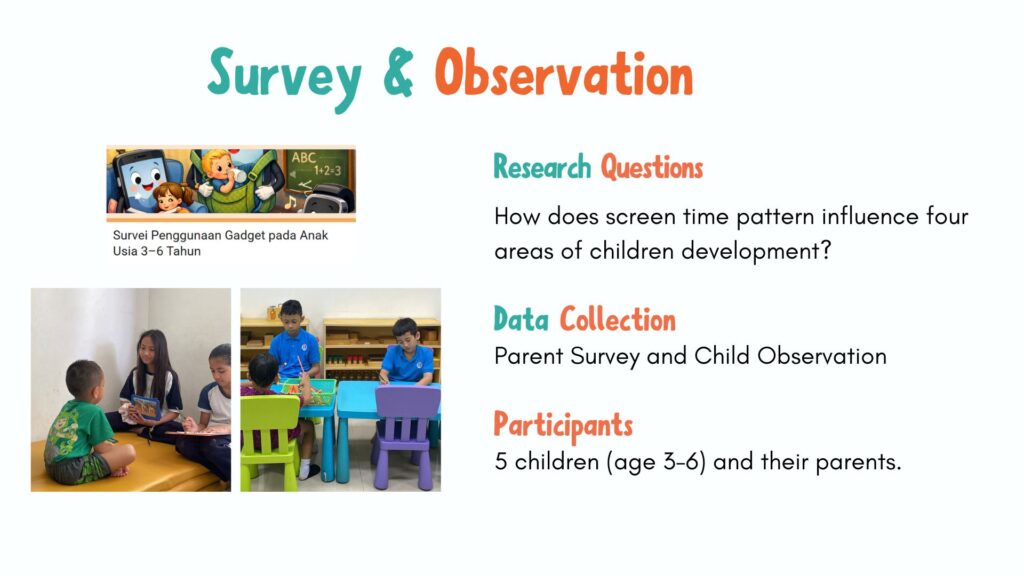 Survey & Observation

ABC
1+2=3

Survei Penggunaan Gadget pada Anak Usia 3–6 Tahun

Research Questions
How does screen time pattern influence four areas of children development?

Data Collection
Parent Survey and Child Observation

Participants
5 children (age 3-6) and their parents.